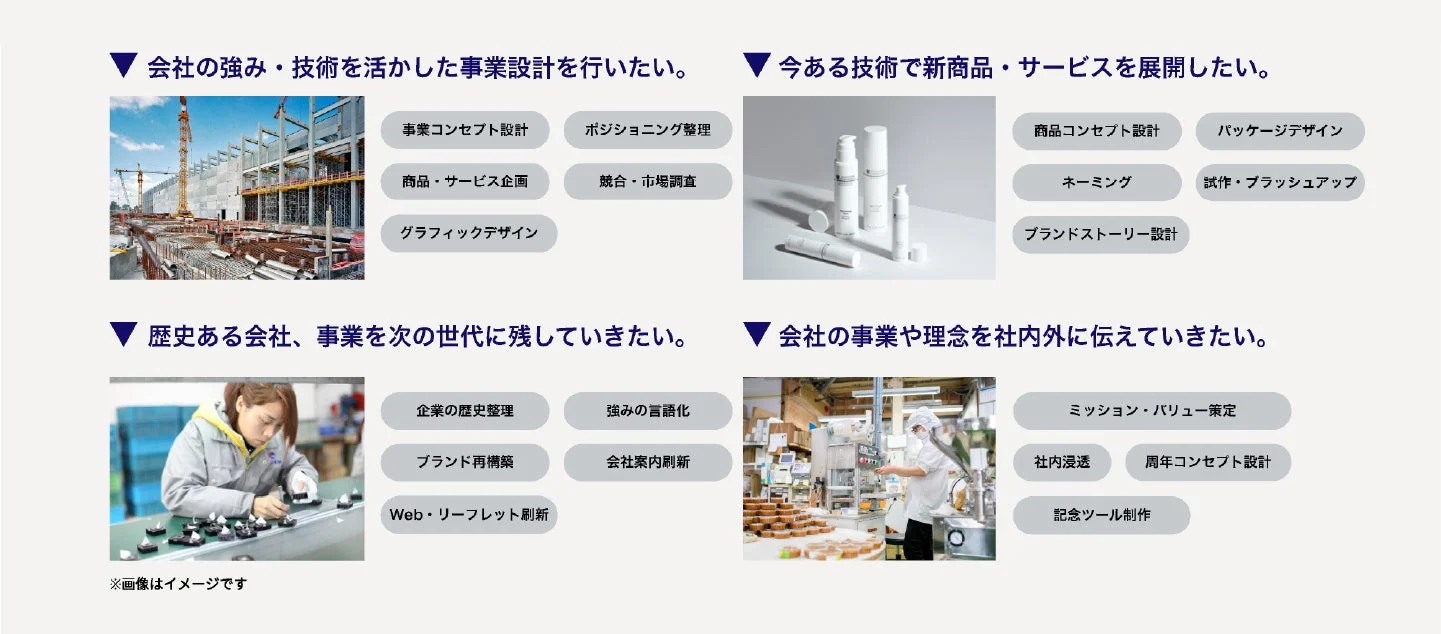 ▼ 会社の強み・技術を活かした事業設計を行いたい。

事業コンセプト設計
ポジショニング整理
商品・サービス企画
競合・市場調査
グラフィックデザイン

▼ 今ある技術で新商品・サービスを展開したい。

商品コンセプト設計
パッケージデザイン
ネーミング
試作・ブラッシュアップ
ブランドストーリー設計

▼ 歴史ある会社、事業を次の世代に残していきたい。

企業の歴史整理
強みの言語化
ブランド再構築
会社案内刷新
Web・リーフレット刷新

※画像はイメージです

▼ 会社の事業や理念を社内外に伝えていきたい。

ミッション・バリュー策定
社内浸透
周年コンセプト設計
記念ツール制作